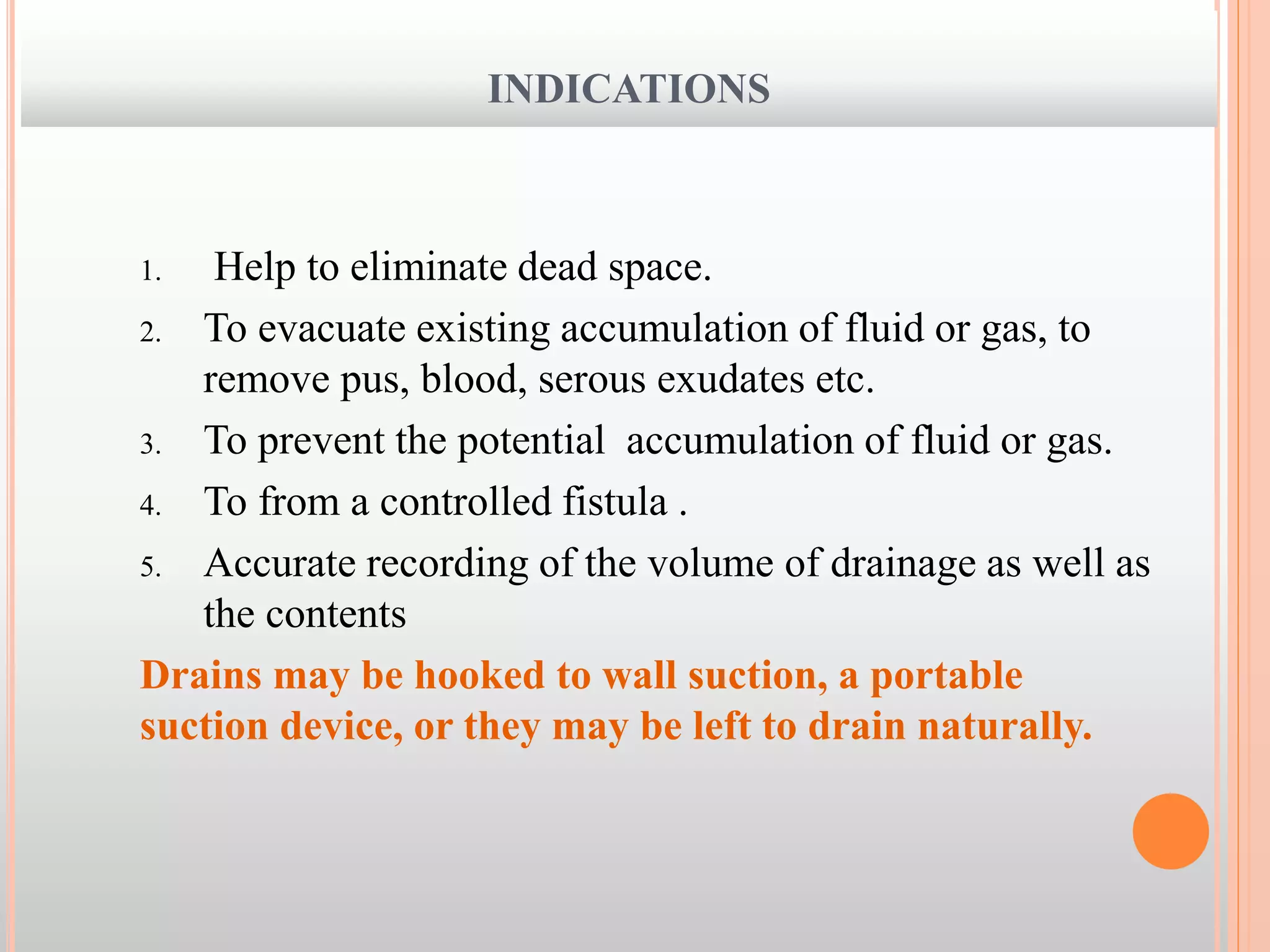 INDICATIONS

1. Help to eliminate dead space.
2. To evacuate existing accumulation of fluid or gas, to remove pus, blood, serous exudates etc.
3. To prevent the potential accumulation of fluid or gas.
4. To from a controlled fistula .
5. Accurate recording of the volume of drainage as well as the contents

Drains may be hooked to wall suction, a portable suction device, or they may be left to drain naturally.